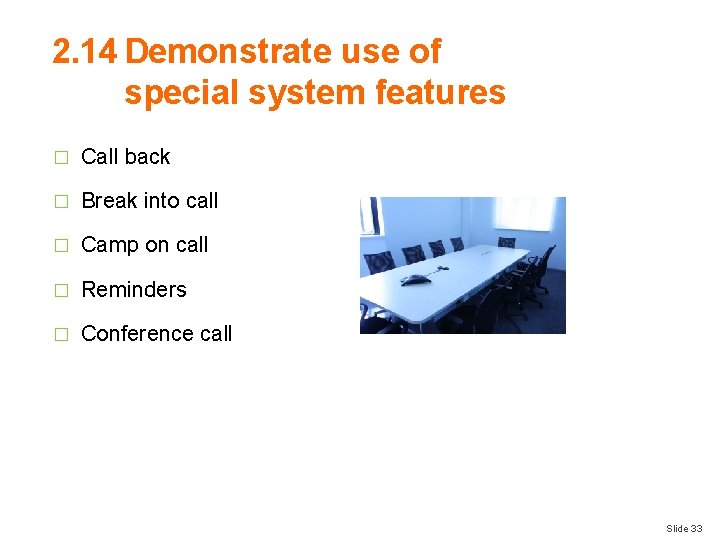 2.14 Demonstrate use of special system features

□ Call back
□ Break into call
□ Camp on call
□ Reminders
□ Conference call

Slide 33